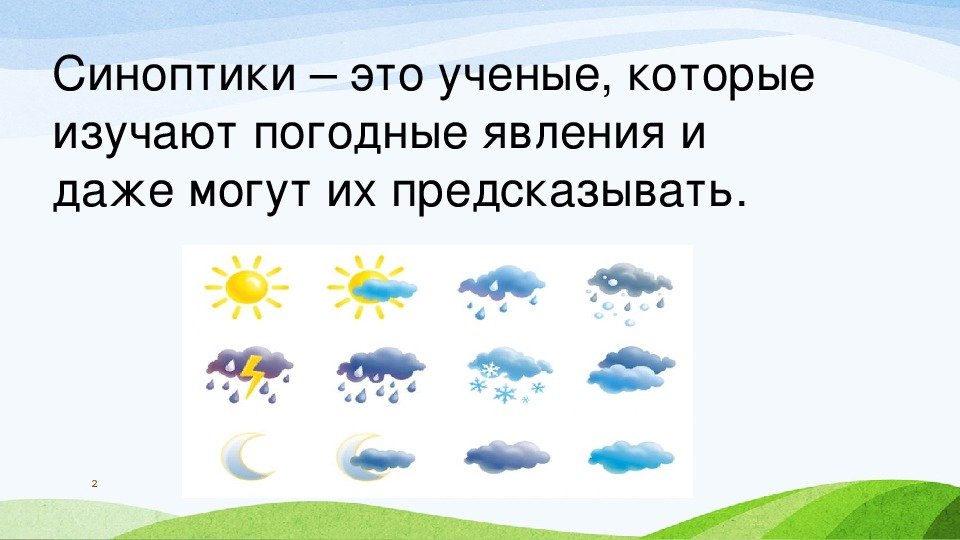 Синоптики – это ученые, которые изучают погодные явления и даже могут их предсказывать.

2